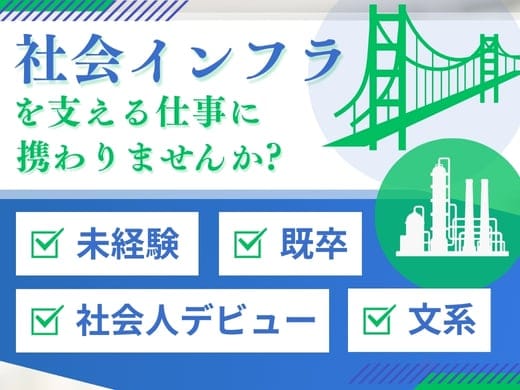 社会インフラ
を支える仕事に
携わりませんか?

未経験

既卒

社会人デビュー

文系